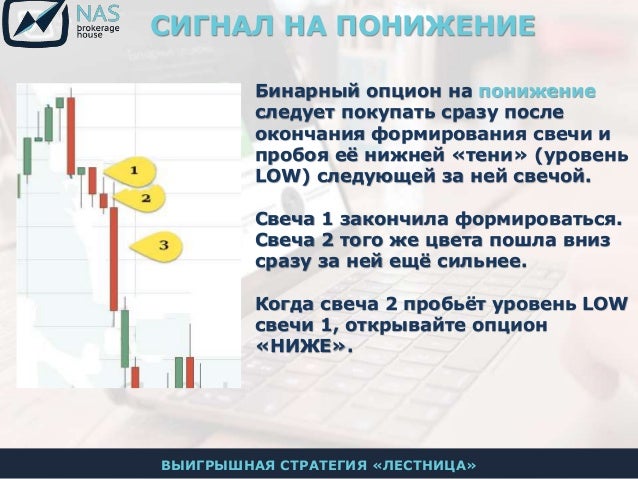 NAS brokerage house

СИГНАЛ НА ПОНИЖЕНИЕ

1
2
3

Бинарный опцион на понижение следует покупать сразу после окончания формирования свечи и пробоя её нижней «тени» (уровень LOW) следующей за ней свечой.

Свеча 1 закончила формироваться. Свеча 2 того же цвета пошла вниз сразу за ней ещё сильнее.

Когда свеча 2 пробьёт уровень LOW свечи 1, открывайте опцион «НИЖЕ».

ВЫИГРЫШНАЯ СТРАТЕГИЯ «ЛЕСТНИЦА»